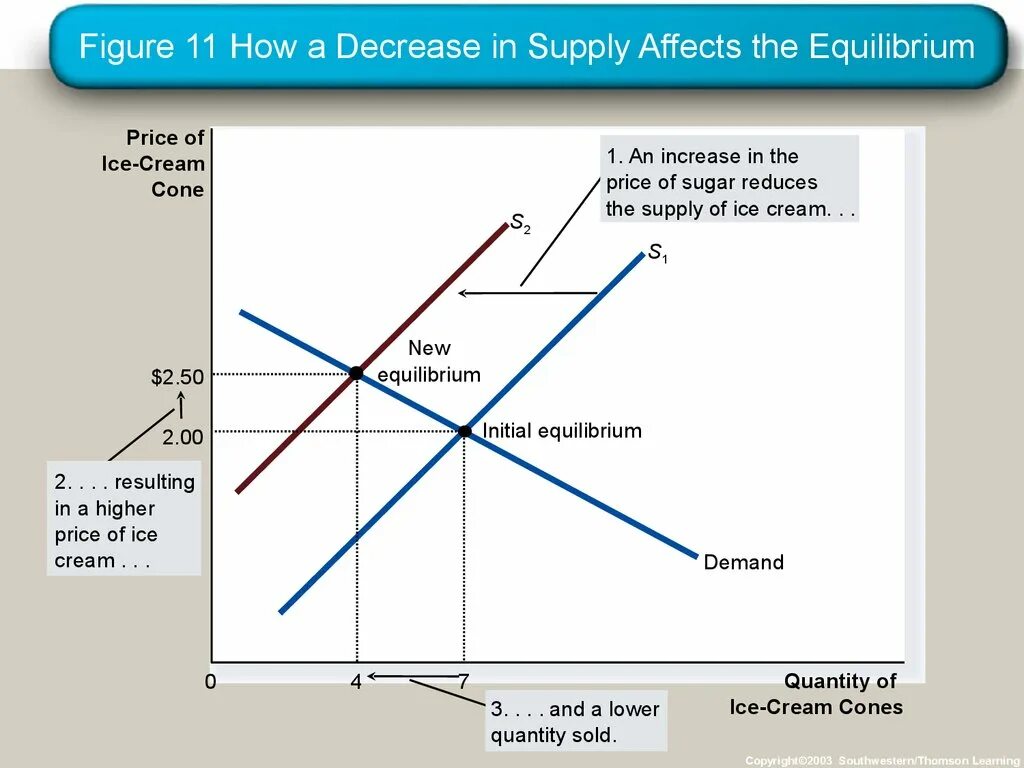 Figure 11 How a Decrease in Supply Affects the Equilibrium

Price of Ice-Cream Cone

1. An increase in the price of sugar reduces the supply of ice cream. . .

$S_2$

$S_1$

New equilibrium

$2.50

2.00

Initial equilibrium

2. . . . resulting in a higher price of ice cream . . .

Demand

0

4

7

Quantity of Ice-Cream Cones

3. . . . and a lower quantity sold.

Copyright©2003 Southwestern/Thomson Learning